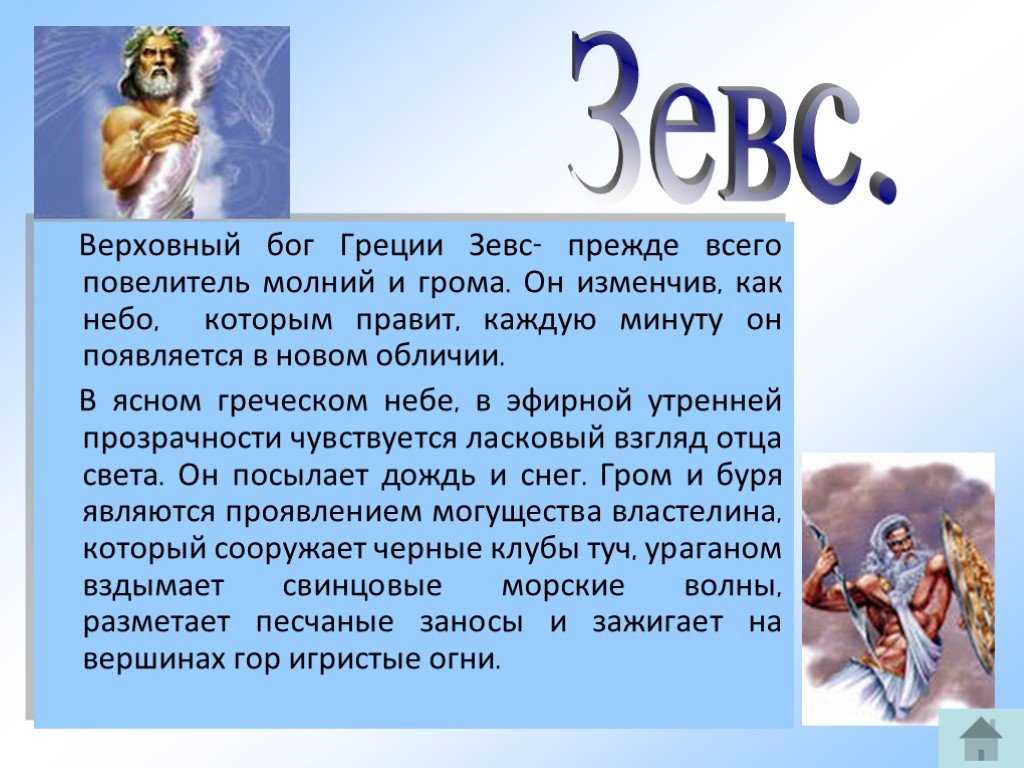 Зевс.

Верховный бог Греции Зевс- прежде всего повелитель молний и грома. Он изменчив, как небо, которым правит, каждую минуту он появляется в новом обличии.

В ясном греческом небе, в эфирной утренней прозрачности чувствуется ласковый взгляд отца света. Он посылает дождь и снег. Гром и буря являются проявлением могущества властелина, который сооружает черные клубы туч, ураганом вздымает свинцовые морские волны, разметает песчаные заносы и зажигает на вершинах гор игристые огни.